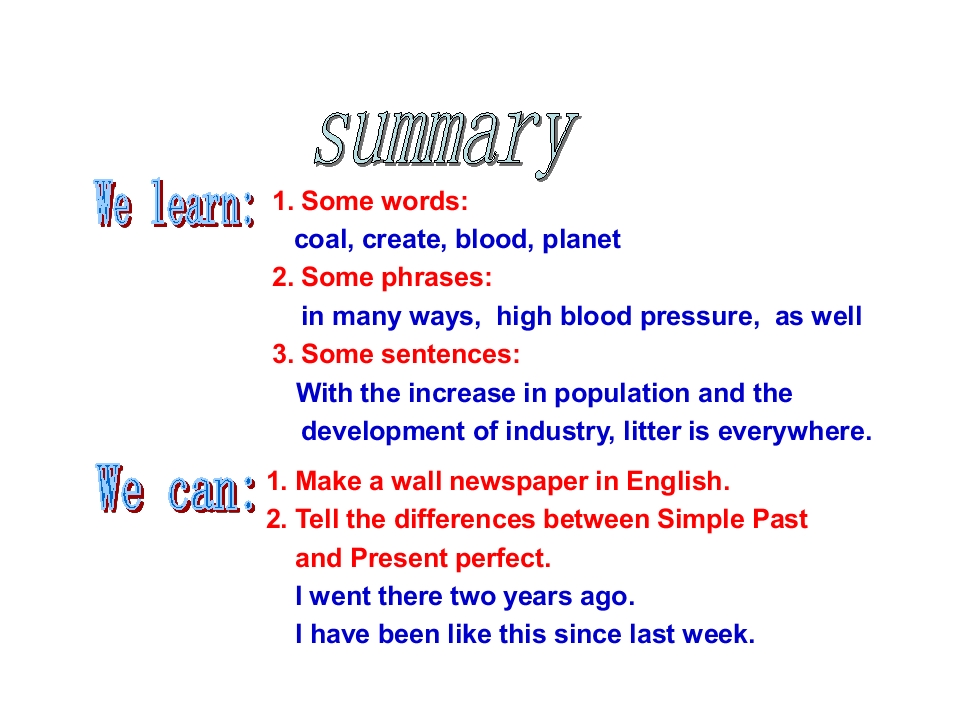 summary

We learn:

1. Some words:

coal, create, blood, planet

2. Some phrases:

in many ways, high blood pressure, as well

3. Some sentences:

With the increase in population and the development of industry, litter is everywhere.

We can:

1. Make a wall newspaper in English.

2. Tell the differences between Simple Past and Present perfect.

I went there two years ago.

I have been like this since last week.